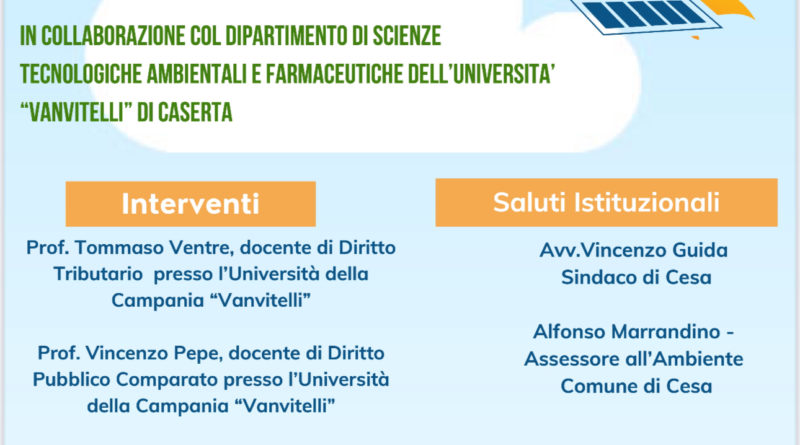 IN COLLABORAZIONE COL DIPARTIMENTO DI SCIENZE TECNOLOGICHE AMBIENTALI E FARMACEUTICHE DELL'UNIVERSITA' "VANVITELLI" DI CASERTA

Interventi

Prof. Tommaso Ventre, docente di Diritto Tributario presso l'Università della Campania "Vanvitelli"

Prof. Vincenzo Pepe, docente di Diritto Pubblico Comparato presso l'Università della Campania "Vanvitelli"

Saluti Istituzionali

Avv.Vincenzo Guida Sindaco di Cesa

Alfonso Marrandino - Assessore all'Ambiente Comune di Cesa